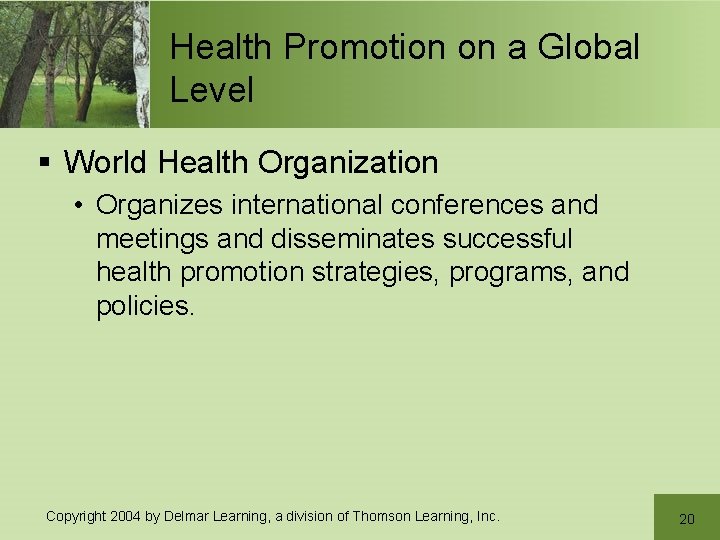 Health Promotion on a Global Level

▪ World Health Organization

• Organizes international conferences and meetings and disseminates successful health promotion strategies, programs, and policies.

Copyright 2004 by Delmar Learning, a division of Thomson Learning, Inc.

20